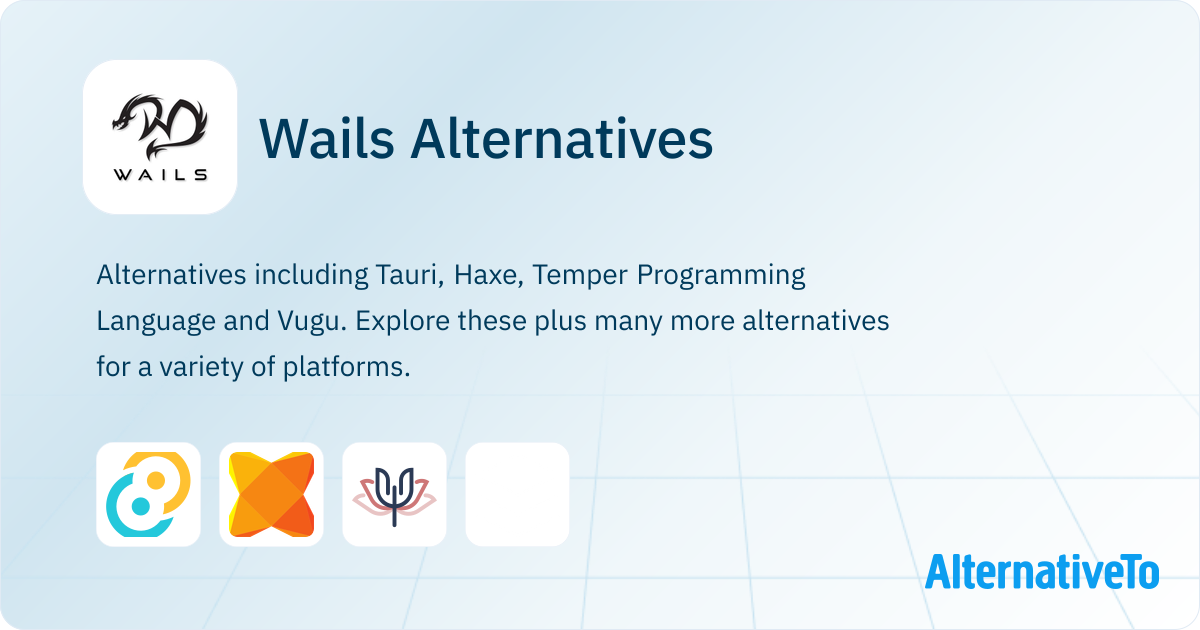 WAILS

Wails Alternatives

Alternatives including Tauri, Haxe, Temper Programming Language and Vugu. Explore these plus many more alternatives for a variety of platforms.

AlternativeTo